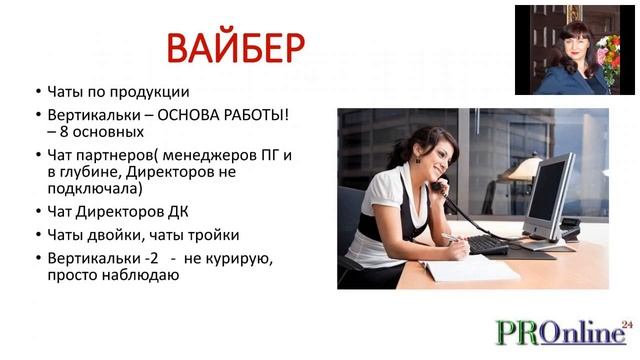 ВАЙБЕР

• Чаты по продукции
• Вертикальки – ОСНОВА РАБОТЫ! – 8 основных
• Чат партнеров( менеджеров ПГ и в глубине, Директоров не подключала)
• Чат Директоров ДК
• Чаты двойки, чаты тройки
• Вертикальки -2 - не курирую, просто наблюдаю

PROnline 24